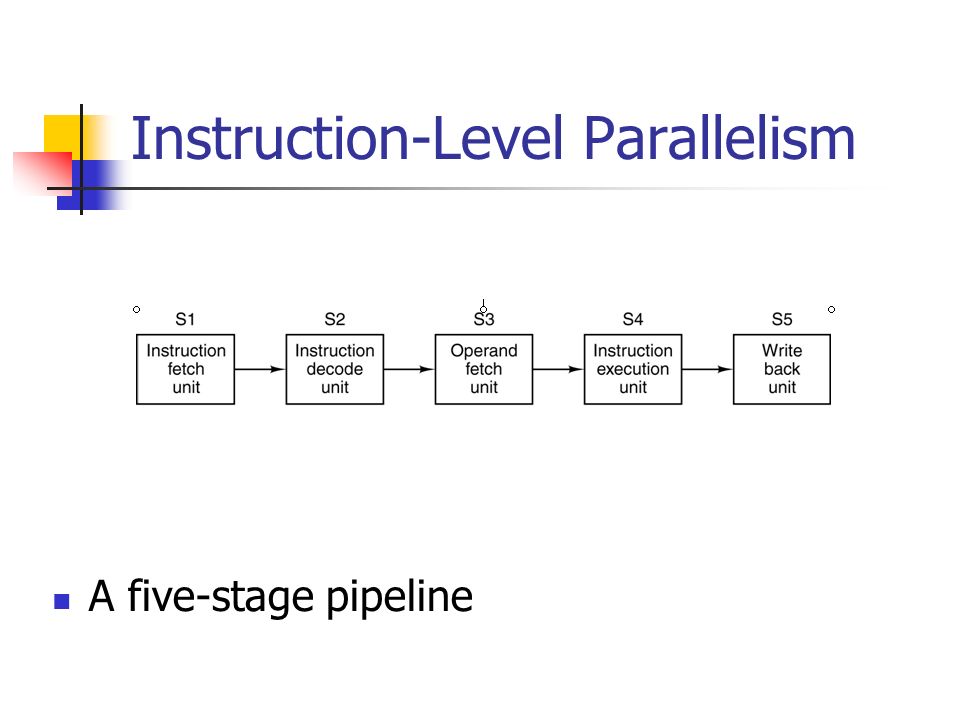 Instruction-Level Parallelism

S1
Instruction fetch unit

S2
Instruction decode unit

S3
Operand fetch unit

S4
Instruction execution unit

S5
Write back unit

A five-stage pipeline